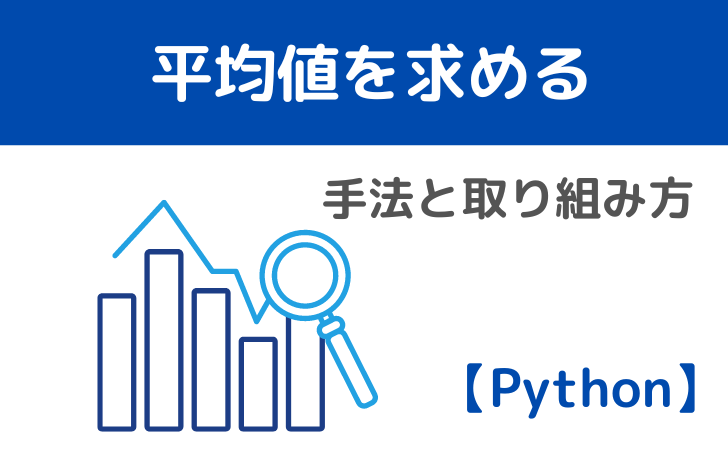 平均値を求める

手法と取り組み方

【Python】